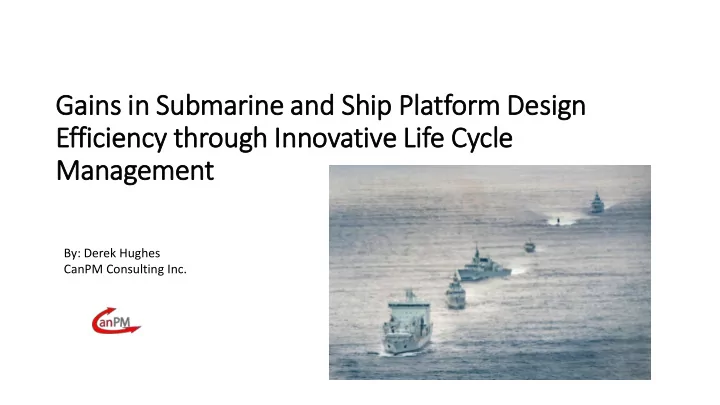 Gains in Submarine and Ship Platform Design Efficiency through Innovative Life Cycle Management

By: Derek Hughes
CanPM Consulting Inc.

CanPM